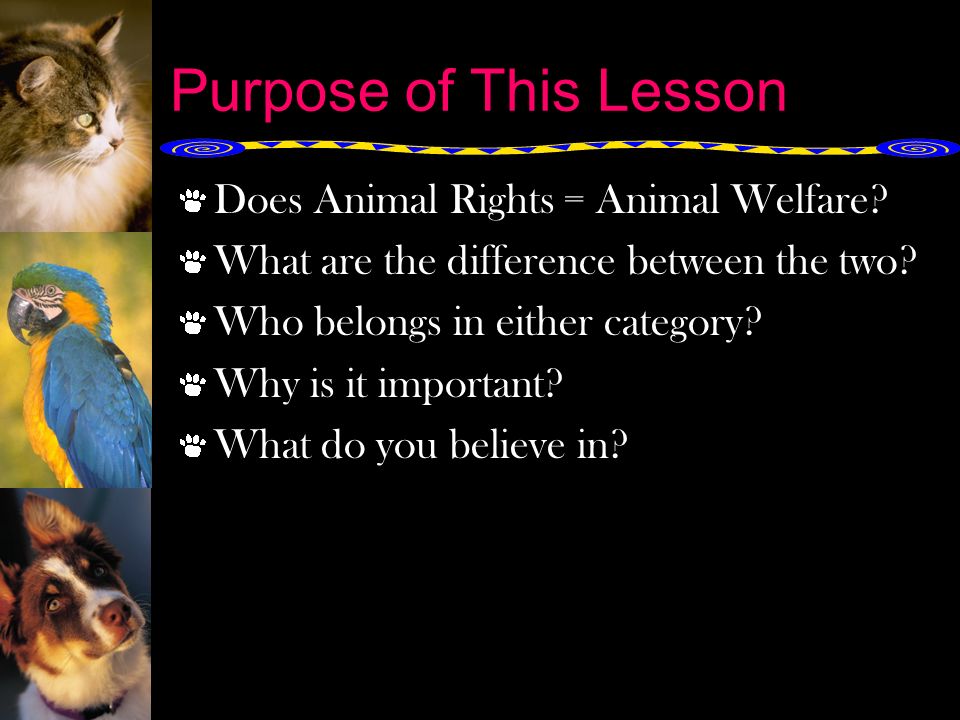 Purpose of This Lesson

Does Animal Rights = Animal Welfare?
What are the difference between the two?
Who belongs in either category?
Why is it important?
What do you believe in?